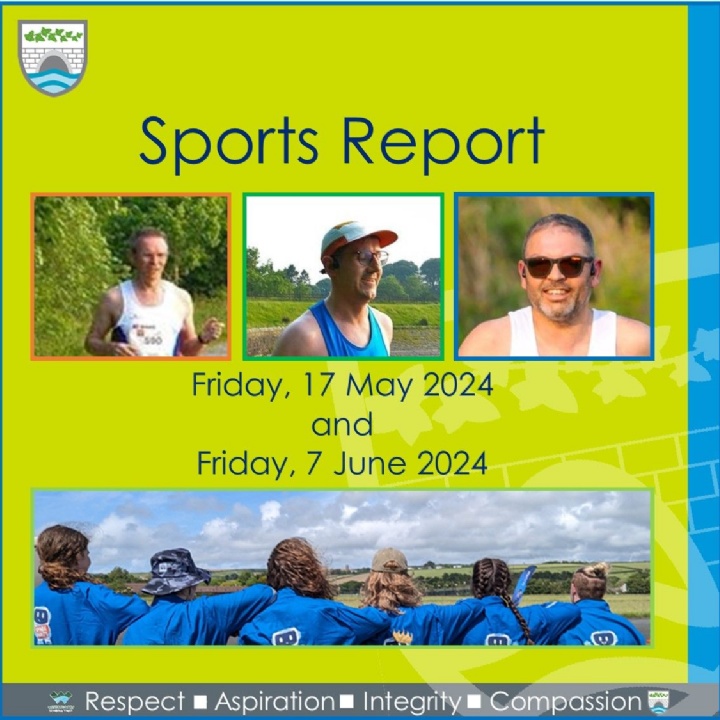 Sports Report

Friday, 17 May 2024
and
Friday, 7 June 2024

Respect ■ Aspiration ■ Integrity ■ Compassion